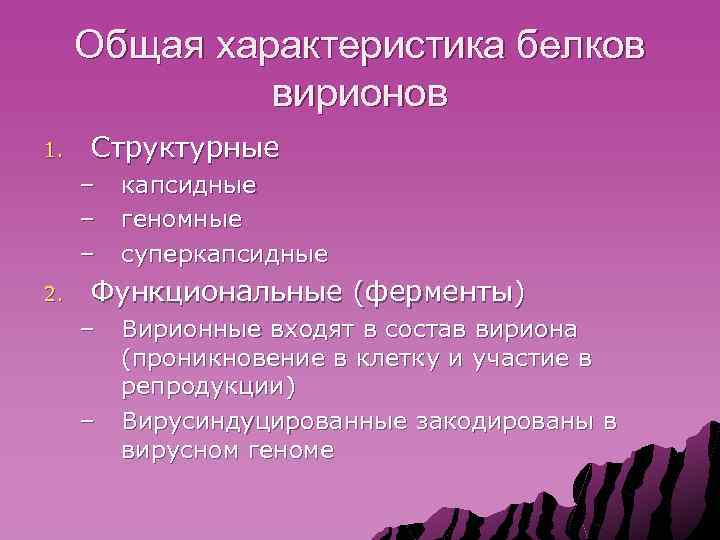 Общая характеристика белков вирионов

1. Структурные
– капсидные
– геномные
– суперкапсидные
2. Функциональные (ферменты)
– Вирионные входят в состав вириона (проникновение в клетку и участие в репродукции)
– Вирусиндуцированные закодированы в вирусном геноме